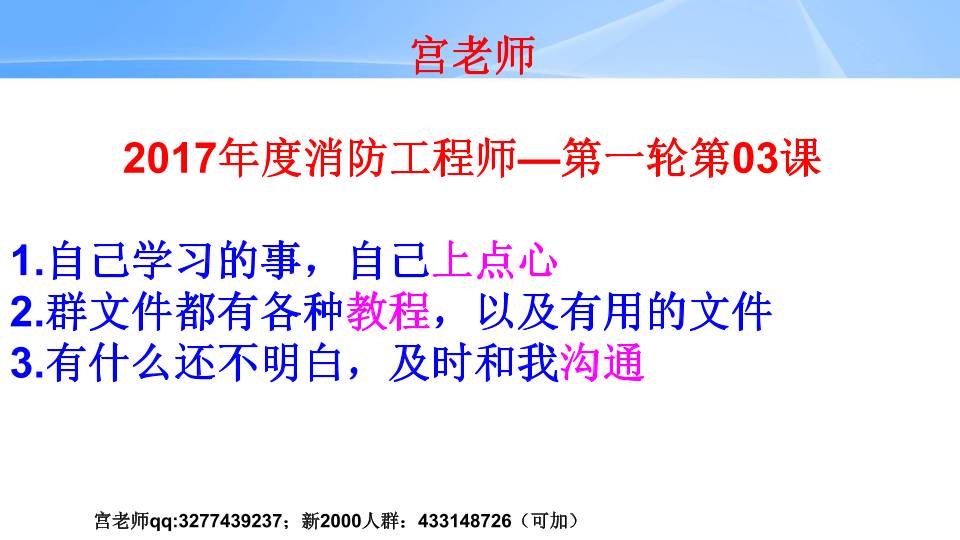 宫老师

2017年度消防工程师—第一轮第03课

1.自己学习的事，自己上点心
2.群文件都有各种教程，以及有用的文件
3.有什么还不明白，及时和我沟通

宫老师qq:3277439237；新2000人群：433148726（可加）